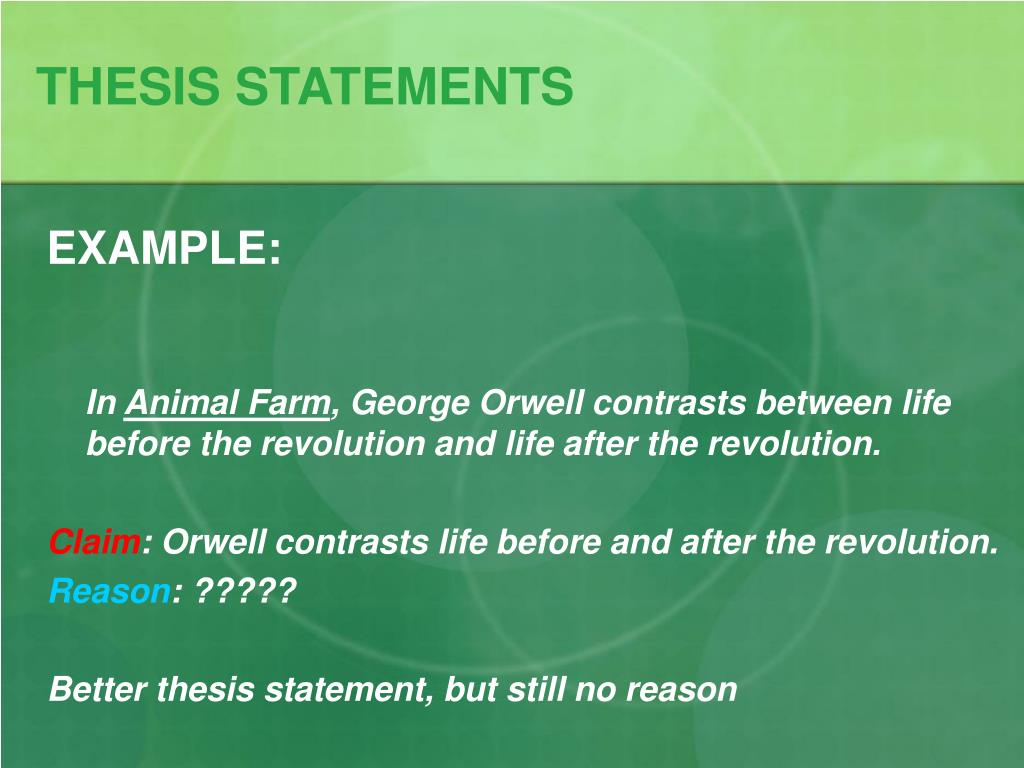 THESIS STATEMENTS

EXAMPLE:

In Animal Farm, George Orwell contrasts between life before the revolution and life after the revolution.

Claim: Orwell contrasts life before and after the revolution.
Reason: ?????

Better thesis statement, but still no reason